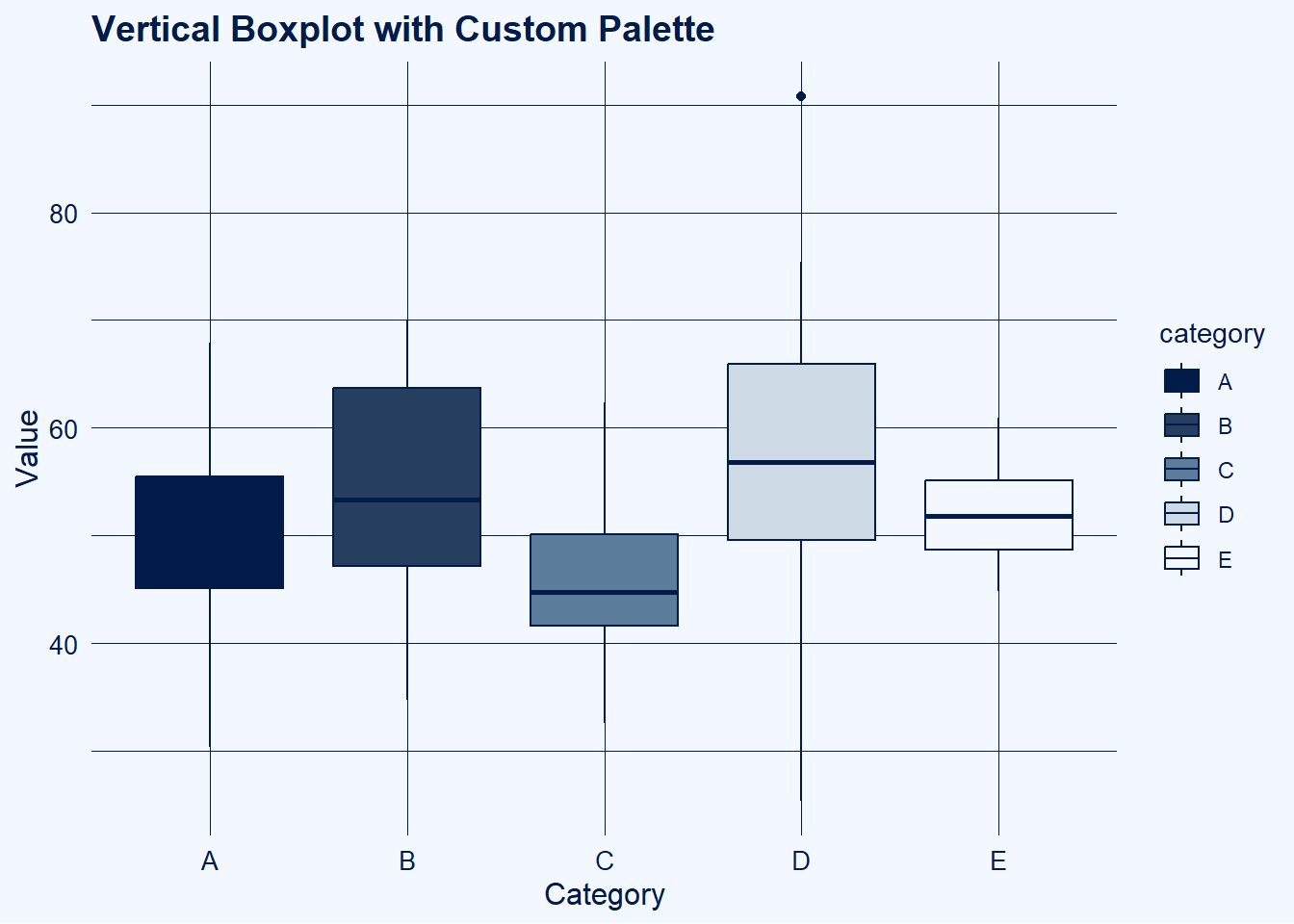 Vertical Boxplot with Custom Palette

Value

80
60
40

A B C D E

Category

category
A
B
C
D
E